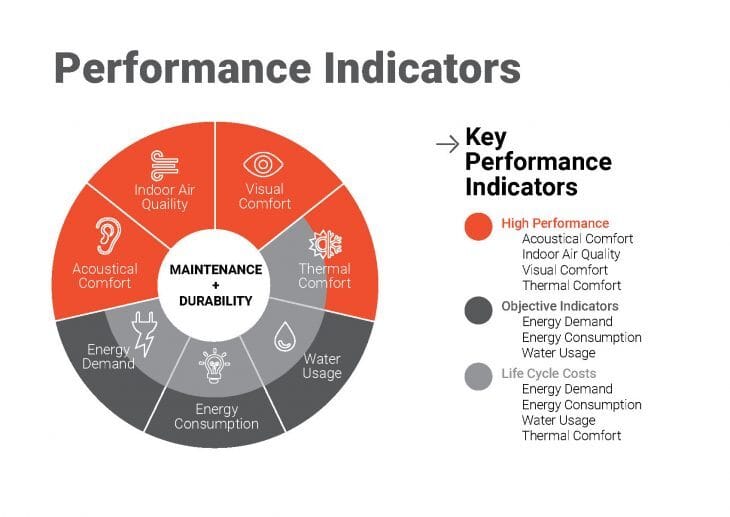 Performance Indicators

Indoor Air Quality

Visual Comfort

Acoustical Comfort

MAINTENANCE + DURABILITY

Thermal Comfort

Energy Demand

Water Usage

Energy Consumption

→ Key Performance Indicators

High Performance
Acoustical Comfort
Indoor Air Quality
Visual Comfort
Thermal Comfort

Objective Indicators
Energy Demand
Energy Consumption
Water Usage

Life Cycle Costs
Energy Demand
Energy Consumption
Water Usage
Thermal Comfort